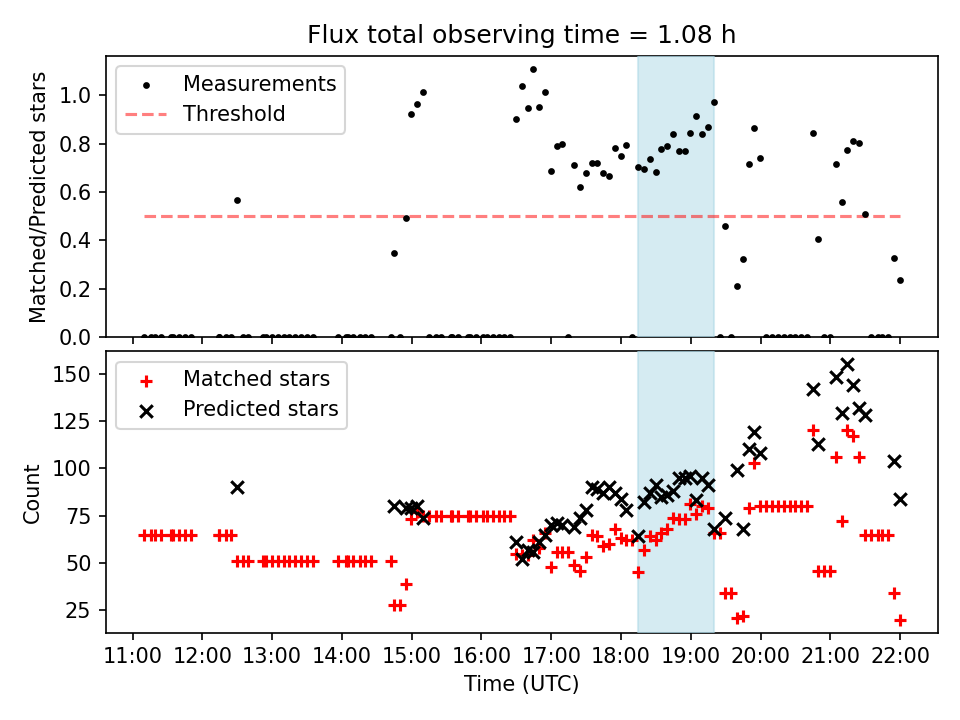 Flux total observing time = 1.08 h

Measurements
Threshold

Matched/Predicted stars

1.0
0.8
0.6
0.4
0.2
0.0

Matched stars
Predicted stars

Count

150
125
100
75
50
25

11:00 12:00 13:00 14:00 15:00 16:00 17:00 18:00 19:00 20:00 21:00 22:00

Time (UTC)